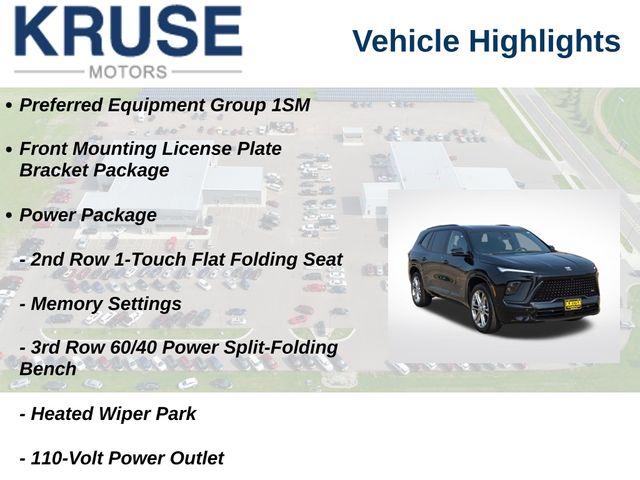 KRUSE
MOTORS

Vehicle Highlights

• Preferred Equipment Group 1SM

• Front Mounting License Plate Bracket Package

• Power Package

- 2nd Row 1-Touch Flat Folding Seat

- Memory Settings

- 3rd Row 60/40 Power Split-Folding Bench

- Heated Wiper Park

- 110-Volt Power Outlet

KRUSE